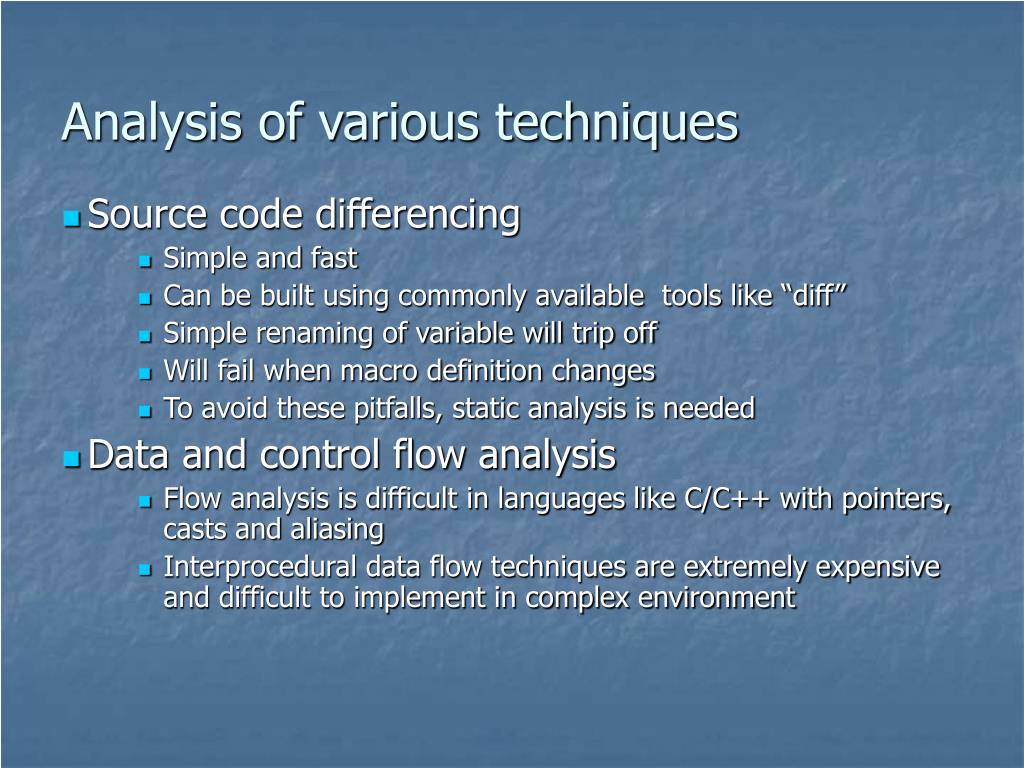 Analysis of various techniques

Source code differencing

Simple and fast

Can be built using commonly available tools like “diff”

Simple renaming of variable will trip off

Will fail when macro definition changes

To avoid these pitfalls, static analysis is needed

Data and control flow analysis

Flow analysis is difficult in languages like C/C++ with pointers, casts and aliasing

Interprocedural data flow techniques are extremely expensive and difficult to implement in complex environment